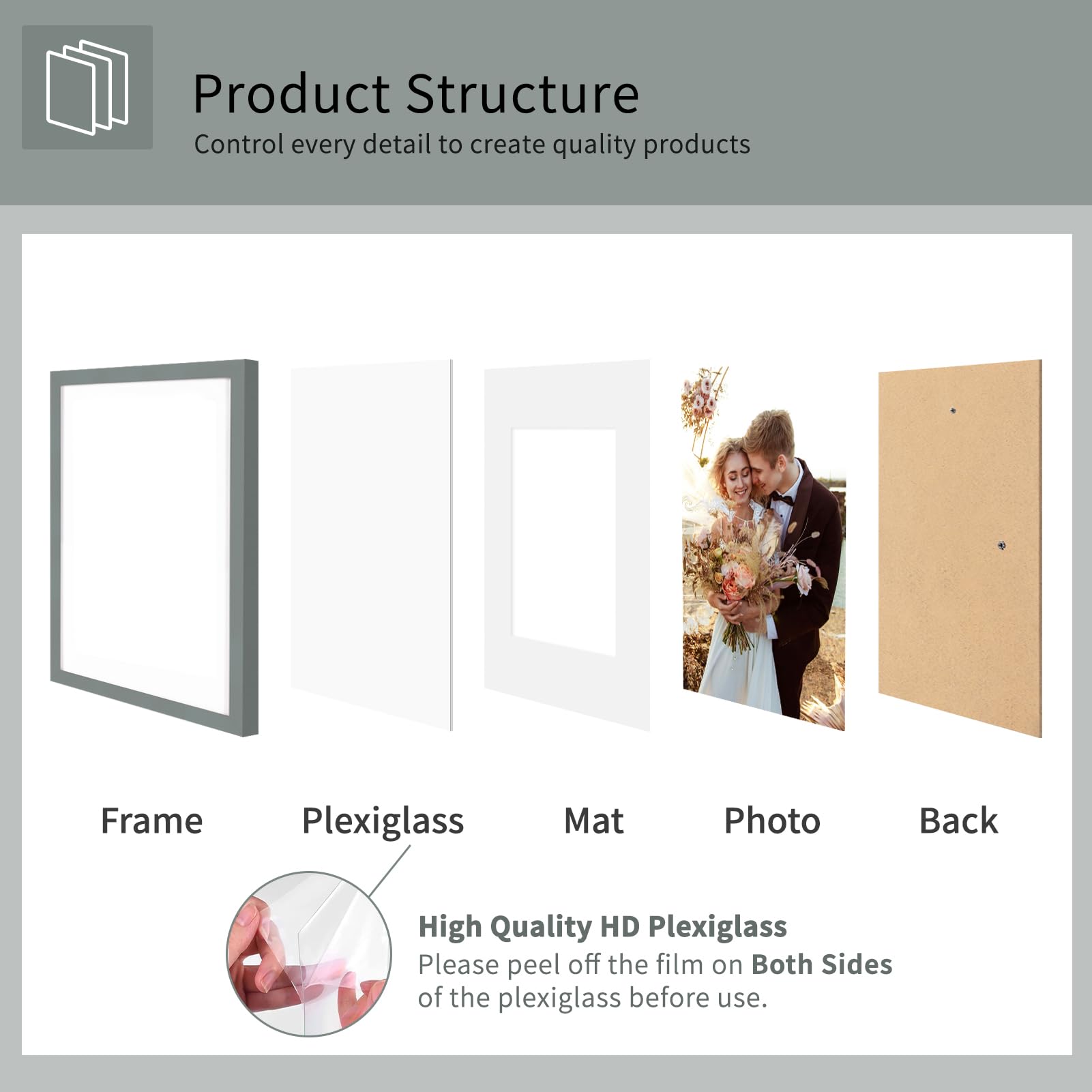 Product Structure
Control every detail to create quality products

Frame

Plexiglass

Mat

Photo

Back

High Quality HD Plexiglass
Please peel off the film on Both Sides of the plexiglass before use.